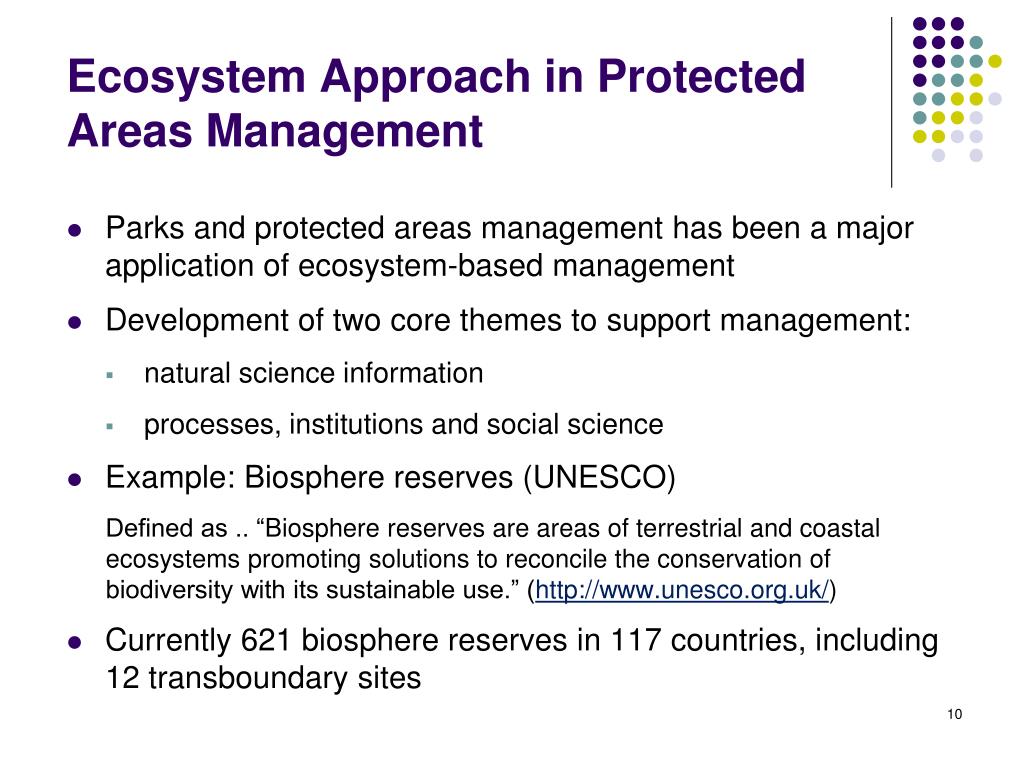 Ecosystem Approach in Protected Areas Management

- Parks and protected areas management has been a major application of ecosystem-based management
- Development of two core themes to support management:
  - natural science information
  - processes, institutions and social science
- Example: Biosphere reserves (UNESCO)

  Defined as .. “Biosphere reserves are areas of terrestrial and coastal ecosystems promoting solutions to reconcile the conservation of biodiversity with its sustainable use.” (http://www.unesco.org.uk/)
- Currently 621 biosphere reserves in 117 countries, including 12 transboundary sites

10